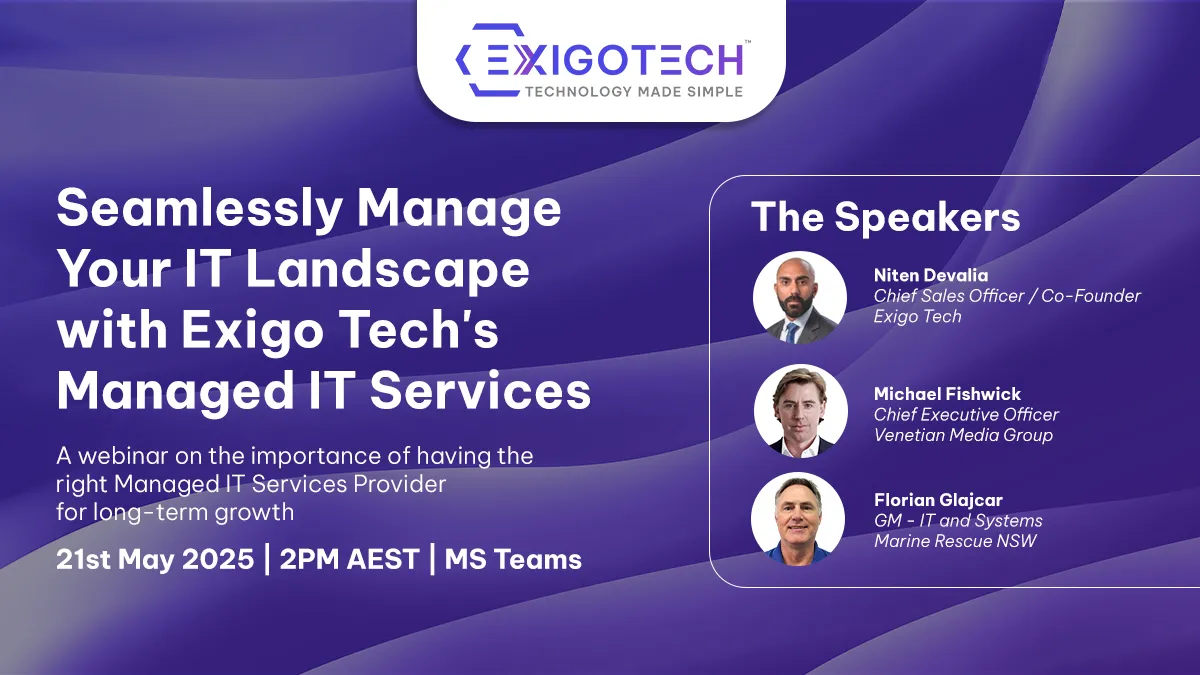 EXIGOTECH™
TECHNOLOGY MADE SIMPLE

Seamlessly Manage Your IT Landscape with Exigo Tech's Managed IT Services

A webinar on the importance of having the right Managed IT Services Provider for long-term growth

21st May 2025 | 2PM AEST | MS Teams

The Speakers

Niten Devalia
Chief Sales Officer / Co-Founder
Exigo Tech

Michael Fishwick
Chief Executive Officer
Venetian Media Group

Florian Glajcar
GM - IT and Systems
Marine Rescue NSW